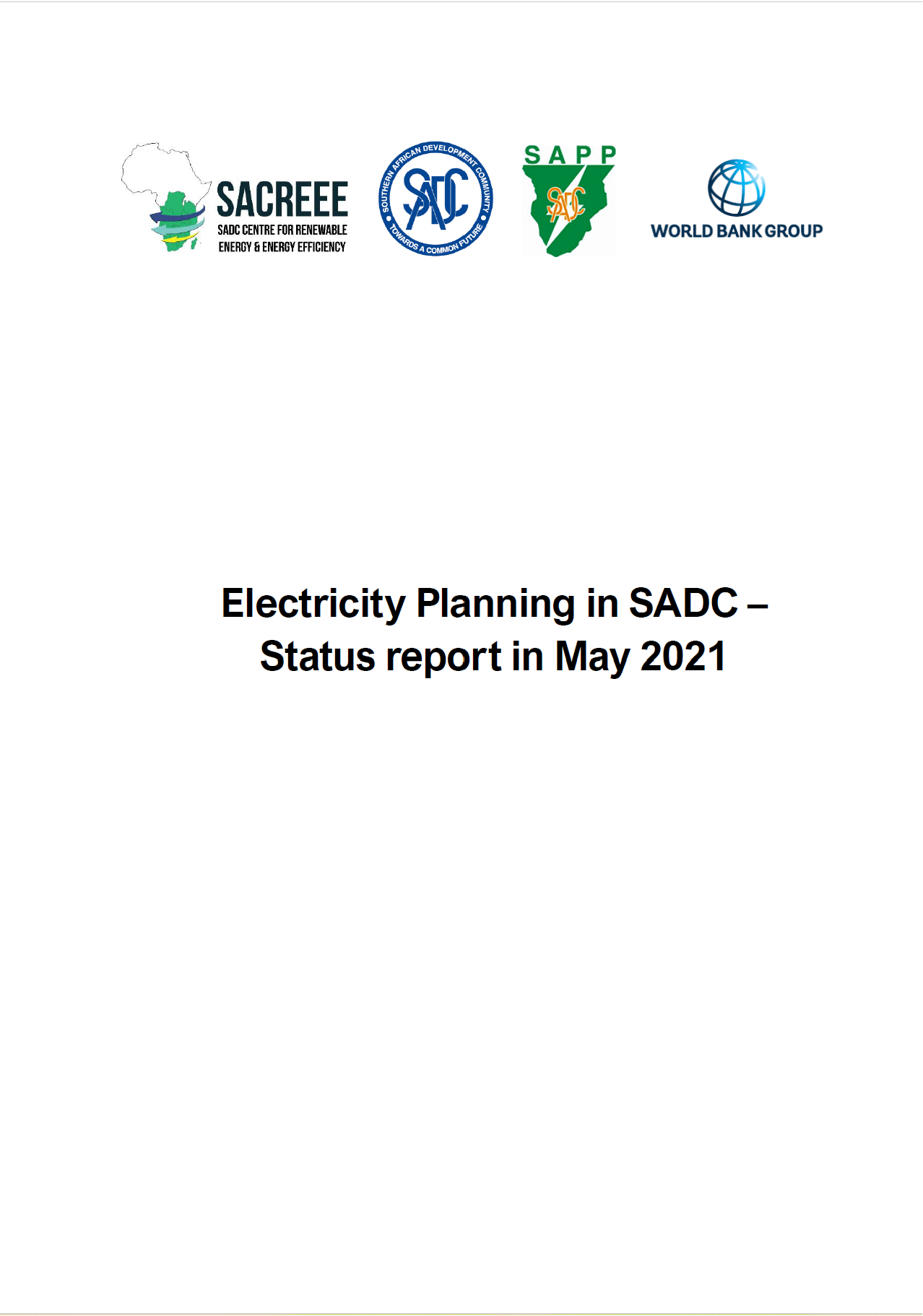 SACREEE
SADC CENTRE FOR RENEWABLE ENERGY & ENERGY EFFICIENCY

SOUTHERN AFRICAN DEVELOPMENT COMMUNITY
SADC
TOWARDS A COMMON FUTURE

SAPP
SADC

WORLD BANK GROUP

Electricity Planning in SADC – Status report in May 2021